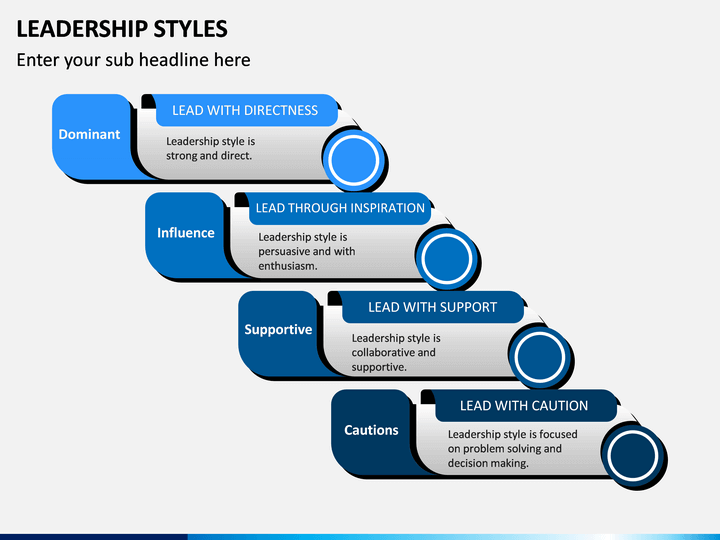 LEADERSHIP STYLES

Enter your sub headline here

Dominant

LEAD WITH DIRECTNESS

Leadership style is strong and direct.

Influence

LEAD THROUGH INSPIRATION

Leadership style is persuasive and with enthusiasm.

Supportive

LEAD WITH SUPPORT

Leadership style is collaborative and supportive.

Cautions

LEAD WITH CAUTION

Leadership style is focused on problem solving and decision making.